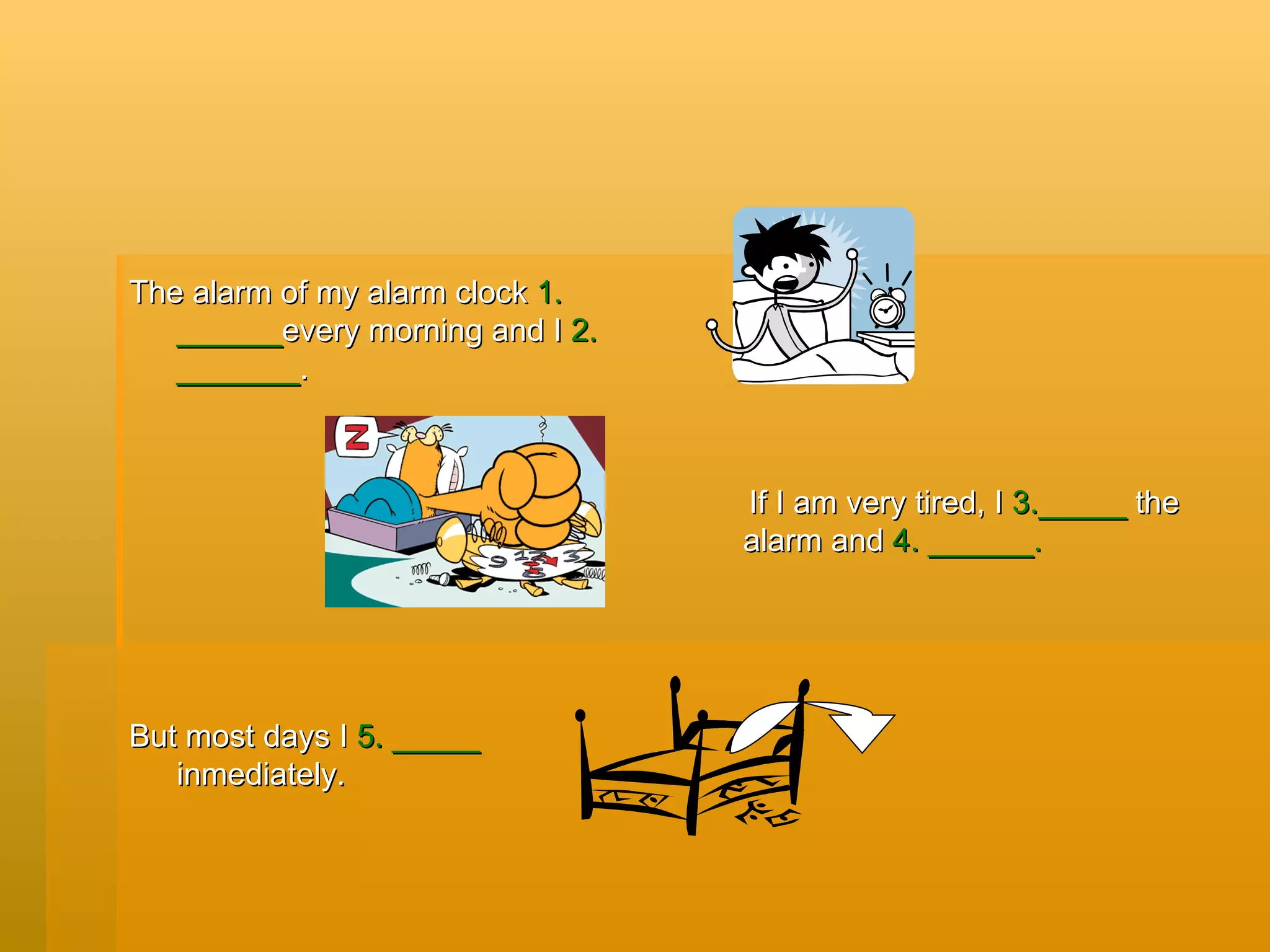 The alarm of my alarm clock 1. ______every morning and I 2. _______.

Z

If I am very tired, I 3._____ the alarm and 4. ______.

But most days I 5. _____ inmediately.